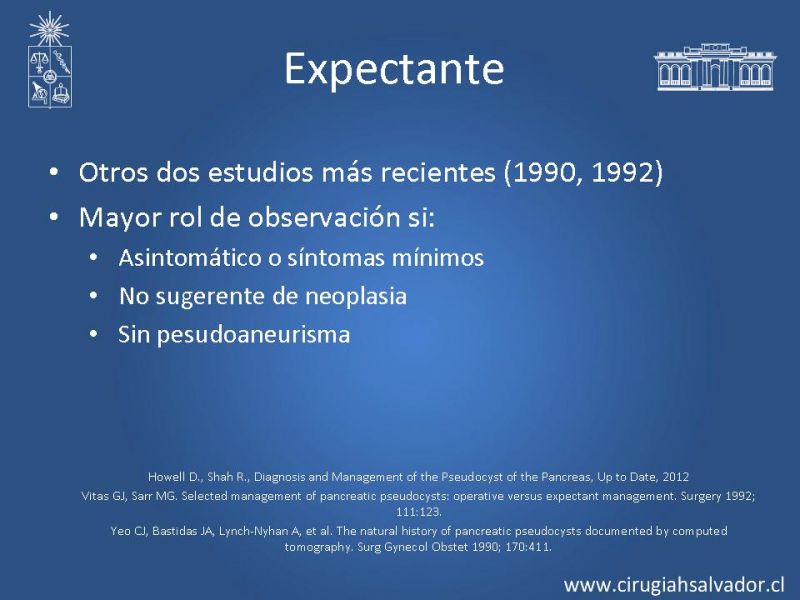 Expectante

• Otros dos estudios más recientes (1990, 1992)
• Mayor rol de observación si:
  • Asintomático o síntomas mínimos
  • No sugerente de neoplasia
  • Sin pesudoaneurisma

Howell D., Shah R., Diagnosis and Management of the Pseudocyst of the Pancreas, Up to Date, 2012
Vitas GJ, Sarr MG. Selected management of pancreatic pseudocysts: operative versus expectant management. Surgery 1992; 111:123.
Yeo CJ, Bastidas JA, Lynch-Nyhan A, et al. The natural history of pancreatic pseudocysts documented by computed tomography. Surg Gynecol Obstet 1990; 170:411.

www.cirugiahsalvador.cl